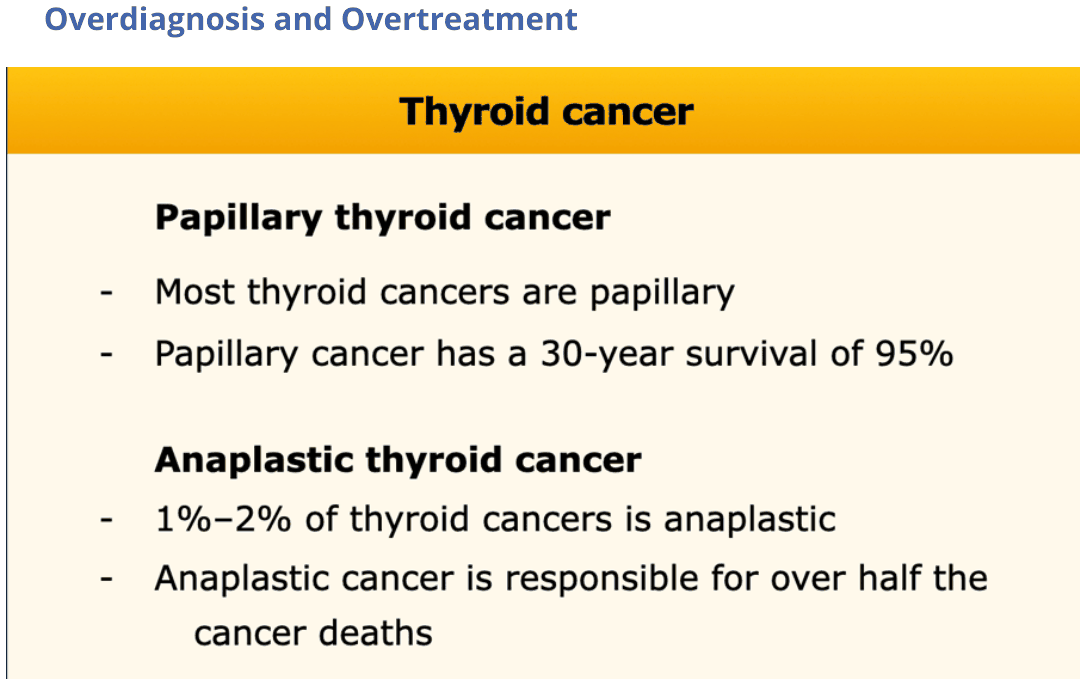 Overdiagnosis and Overtreatment

Thyroid cancer

Papillary thyroid cancer

- Most thyroid cancers are papillary
- Papillary cancer has a 30-year survival of 95%

Anaplastic thyroid cancer

- 1%–2% of thyroid cancers is anaplastic
- Anaplastic cancer is responsible for over half the cancer deaths